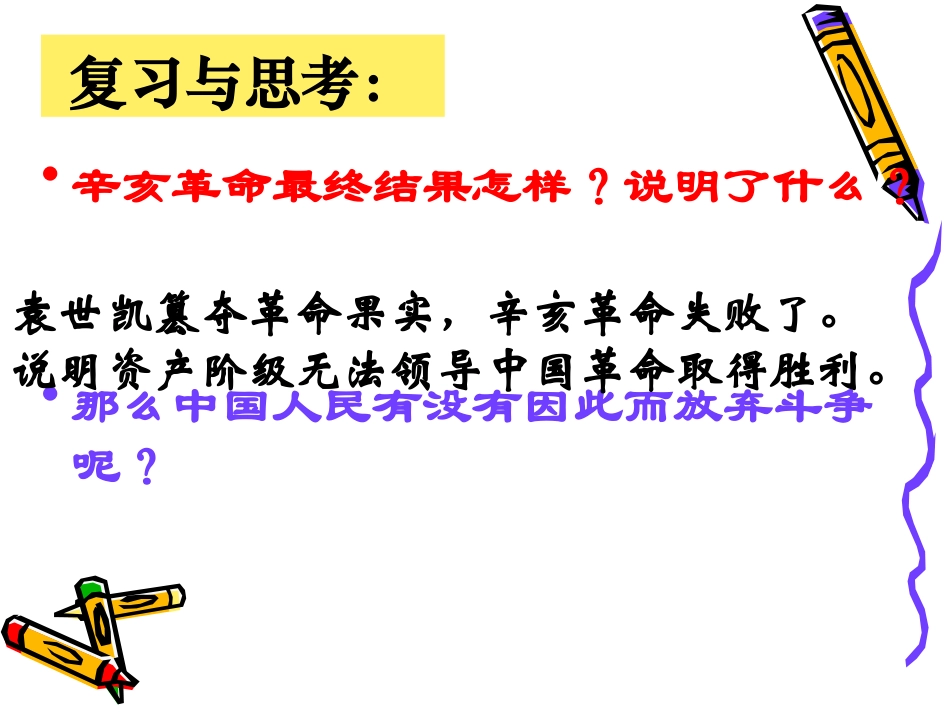 复习与思考:

• 辛亥革命最终结果怎样？说明了什么？

袁世凯篡夺革命果实，辛亥革命失败了。
说明资产阶级无法领导中国革命取得胜利。

• 那么中国人民有没有因此而放弃斗争呢？